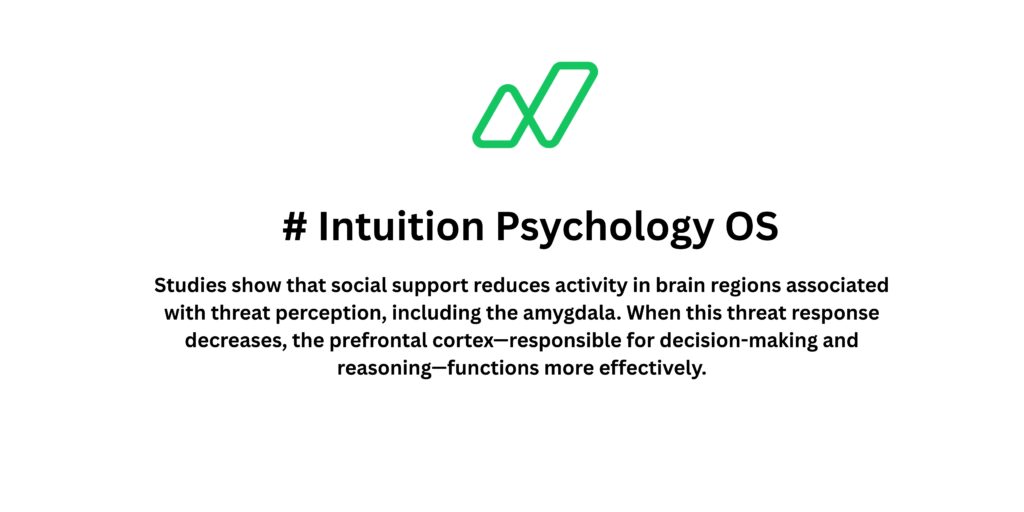 # Intuition Psychology OS

Studies show that social support reduces activity in brain regions associated with threat perception, including the amygdala. When this threat response decreases, the prefrontal cortex—responsible for decision-making and reasoning—functions more effectively.